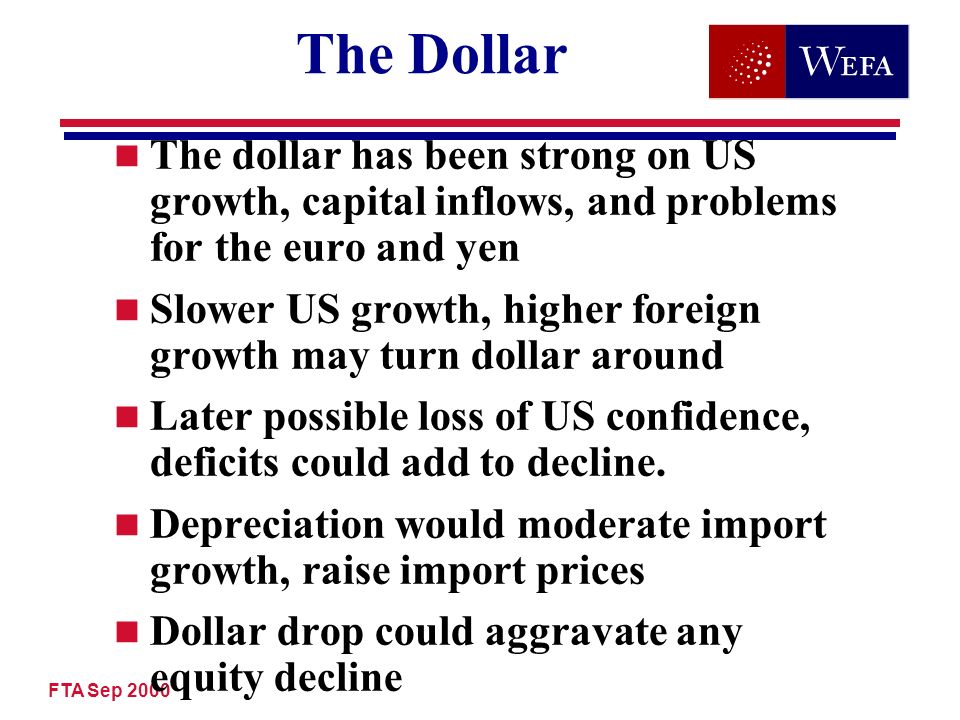 The Dollar

WEFA

The dollar has been strong on US growth, capital inflows, and problems for the euro and yen

Slower US growth, higher foreign growth may turn dollar around

Later possible loss of US confidence, deficits could add to decline.

Depreciation would moderate import growth, raise import prices

Dollar drop could aggravate any equity decline

FTA Sep 2000